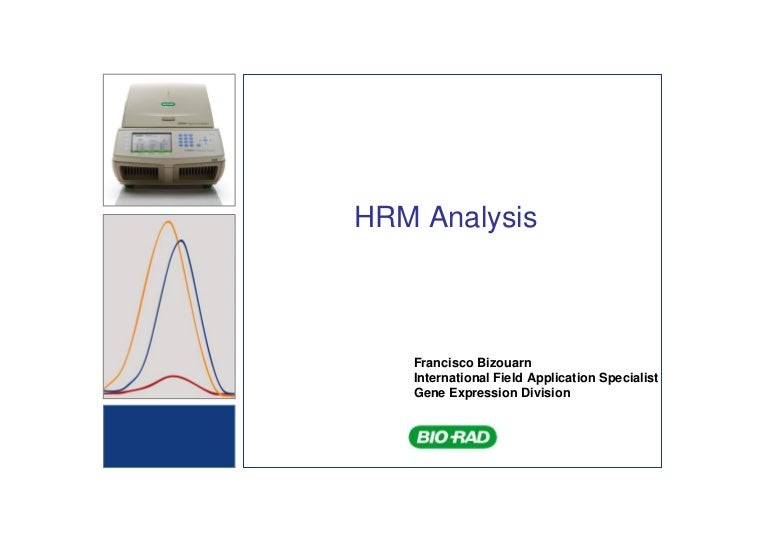 HRM Analysis

Francisco Bizouarn
International Field Application Specialist
Gene Expression Division

BIO-RAD